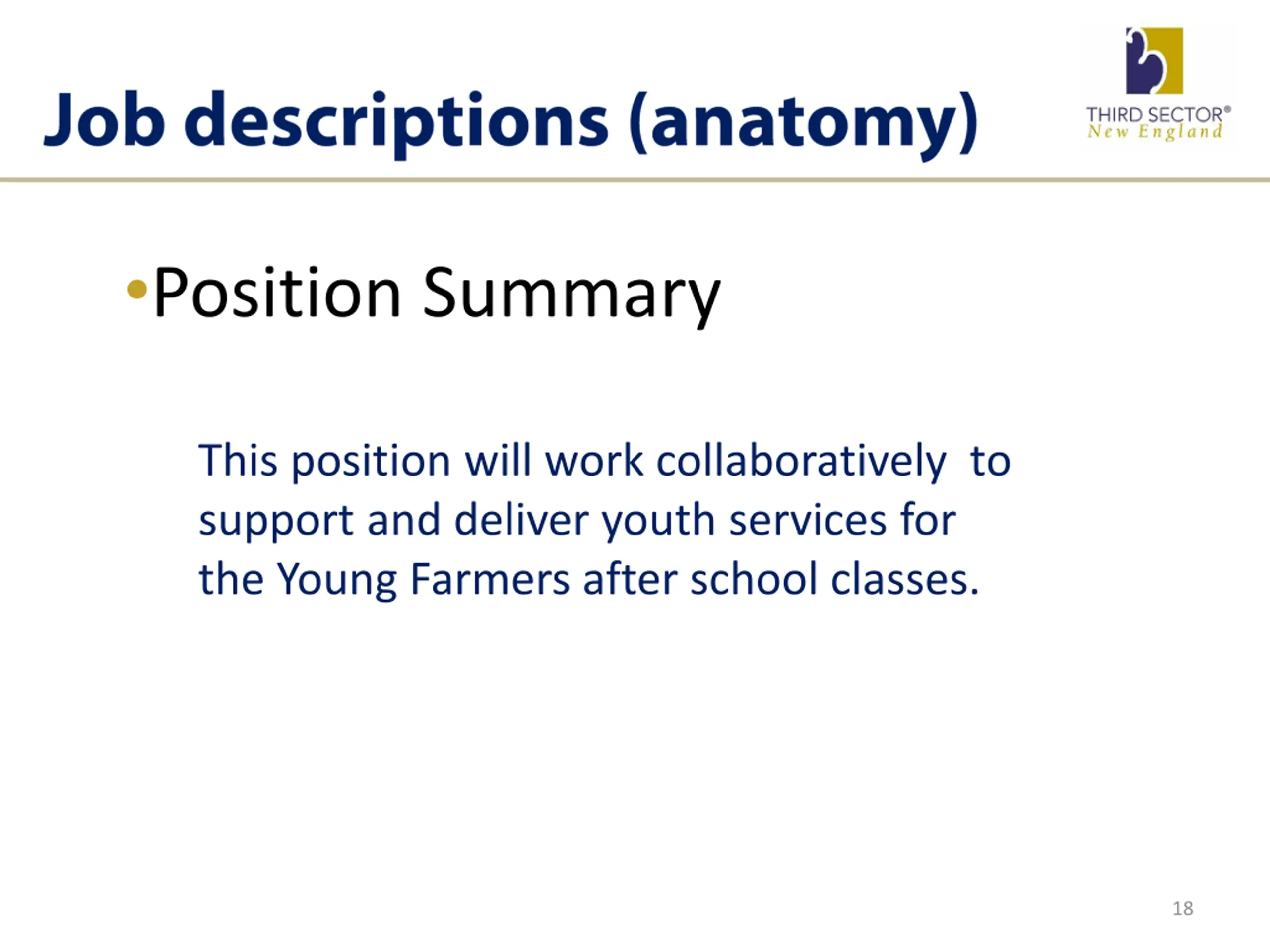 Job descriptions (anatomy)

THIRD SECTOR®
New England

•Position Summary

This position will work collaboratively to support and deliver youth services for the Young Farmers after school classes.

18